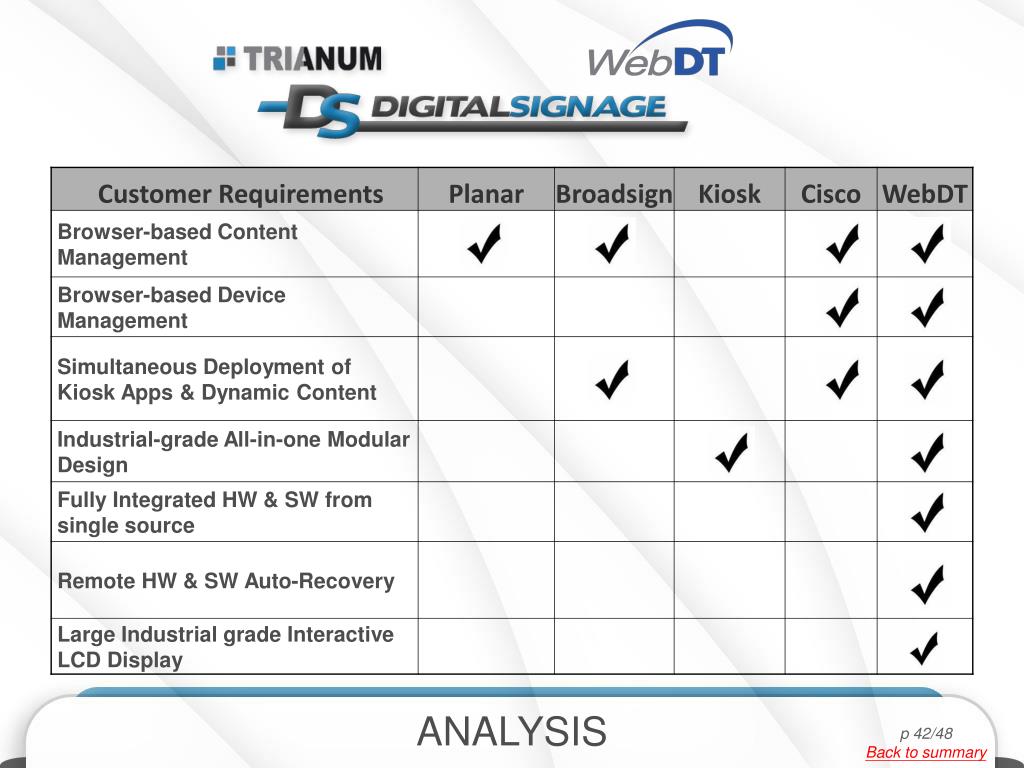 TRIANUM

WebDT

DS DIGITALSIGNAGE

| Customer Requirements | Planar | Broadsign | Kiosk | Cisco | WebDT |
|---|---|---|---|---|---|
| Browser-based Content Management | ✓ | ✓ | | ✓ | ✓ |
| Browser-based Device Management | | | | ✓ | ✓ |
| Simultaneous Deployment of Kiosk Apps & Dynamic Content | | ✓ | | ✓ | ✓ |
| Industrial-grade All-in-one Modular Design | | | ✓ | | ✓ |
| Fully Integrated HW & SW from single source | | | | | ✓ |
| Remote HW & SW Auto-Recovery | | | | | ✓ |
| Large Industrial grade Interactive LCD Display | | | | | ✓ |

ANALYSIS

p 42/48

Back to summary